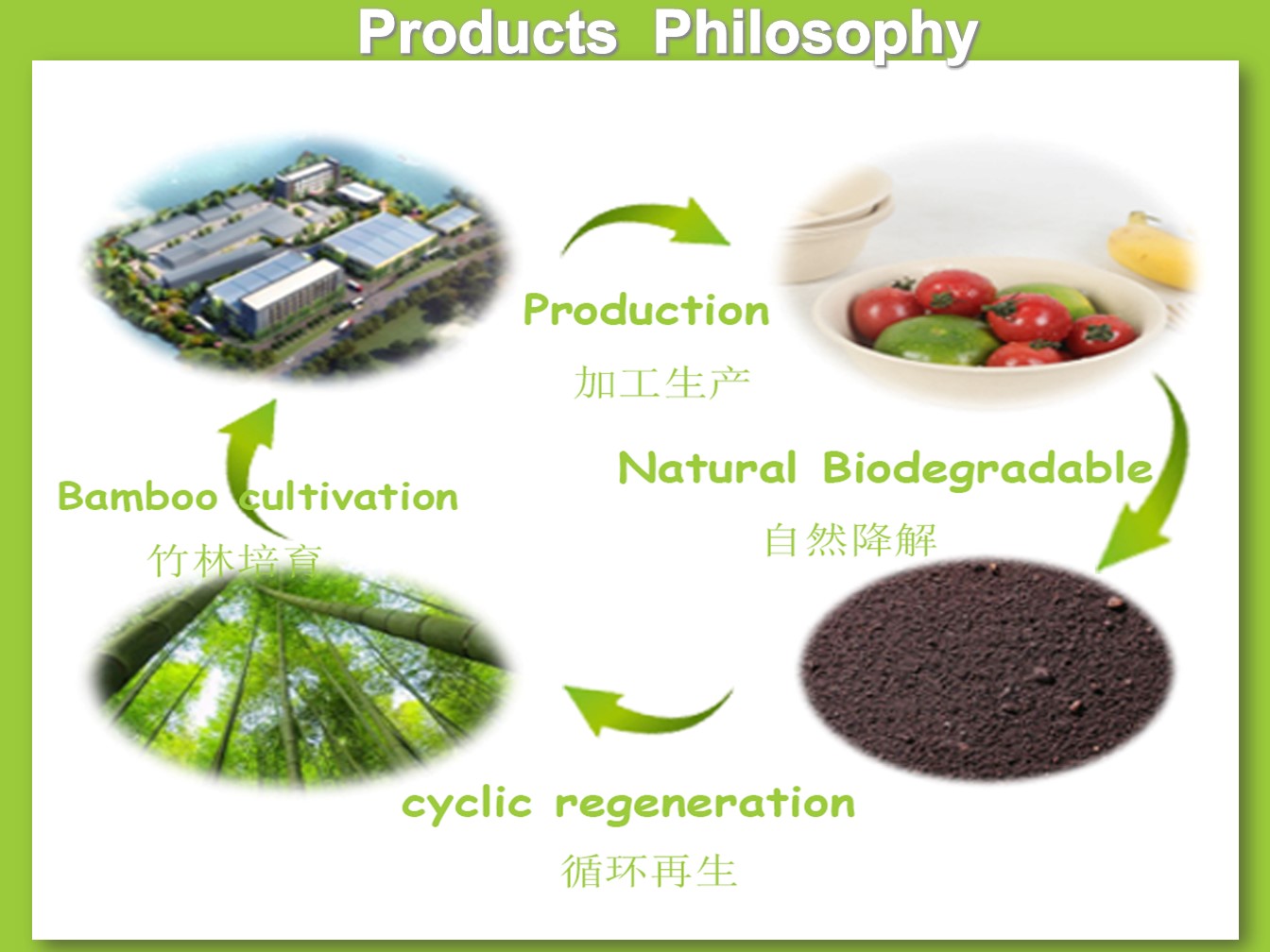 Products Philosophy

Production

加工生产

Natural Biodegradable

自然降解

Bamboo cultivation

竹林培育

cyclic regeneration

循环再生